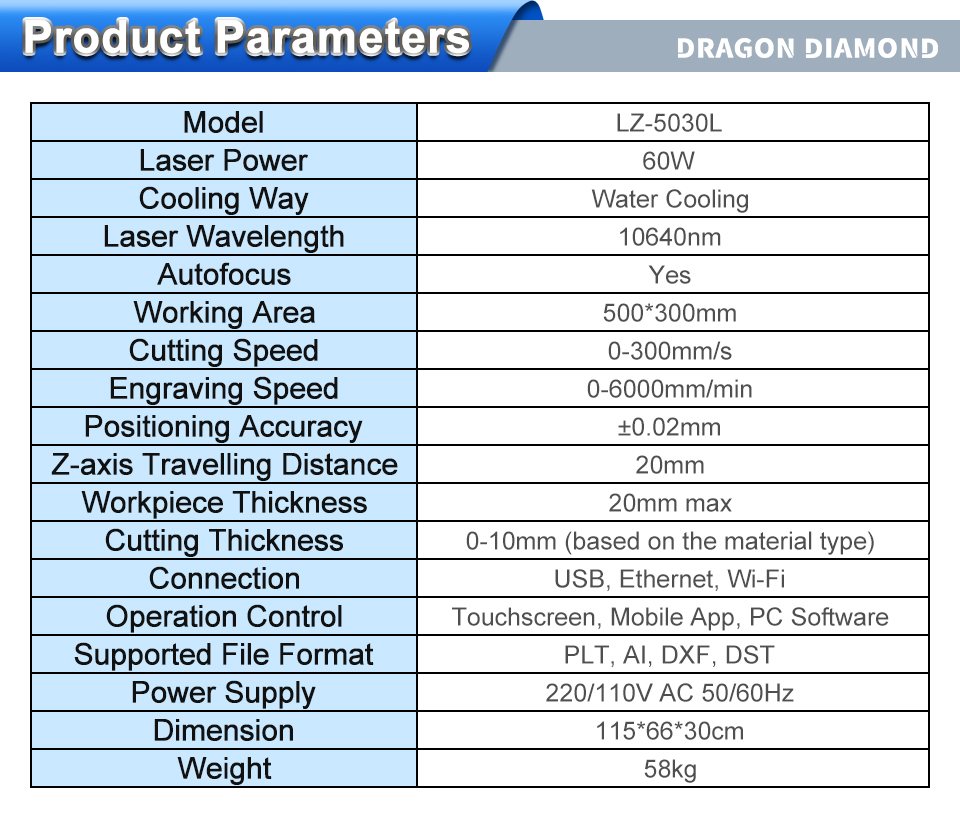 Product Parameters

DRAGON DIAMOND

| Model | LZ-5030L |
|---|---|
| Laser Power | 60W |
| Cooling Way | Water Cooling |
| Laser Wavelength | 10640nm |
| Autofocus | Yes |
| Working Area | 500*300mm |
| Cutting Speed | 0-300mm/s |
| Engraving Speed | 0-6000mm/min |
| Positioning Accuracy | ±0.02mm |
| Z-axis Travelling Distance | 20mm |
| Workpiece Thickness | 20mm max |
| Cutting Thickness | 0-10mm (based on the material type) |
| Connection | USB, Ethernet, Wi-Fi |
| Operation Control | Touchscreen, Mobile App, PC Software |
| Supported File Format | PLT, AI, DXF, DST |
| Power Supply | 220/110V AC 50/60Hz |
| Dimension | 115*66*30cm |
| Weight | 58kg |